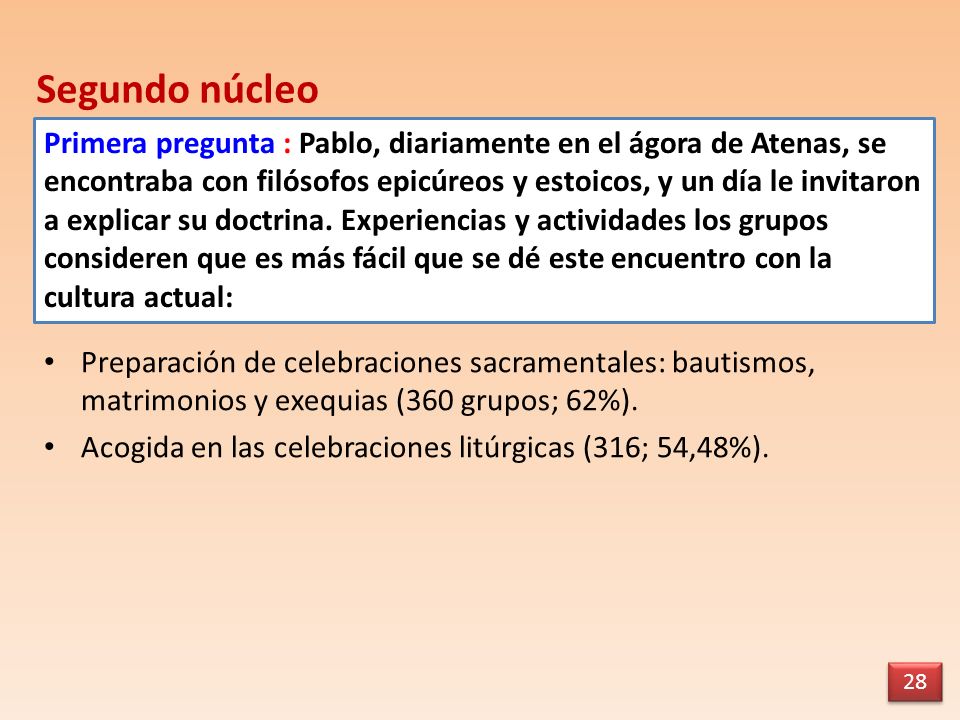 Segundo núcleo

Primera pregunta : Pablo, diariamente en el ágora de Atenas, se encontraba con filósofos epicúreos y estoicos, y un día le invitaron a explicar su doctrina. Experiencias y actividades los grupos consideren que es más fácil que se dé este encuentro con la cultura actual:

• Preparación de celebraciones sacramentales: bautismos, matrimonios y exequias (360 grupos; 62%).
• Acogida en las celebraciones litúrgicas (316; 54,48%).

28